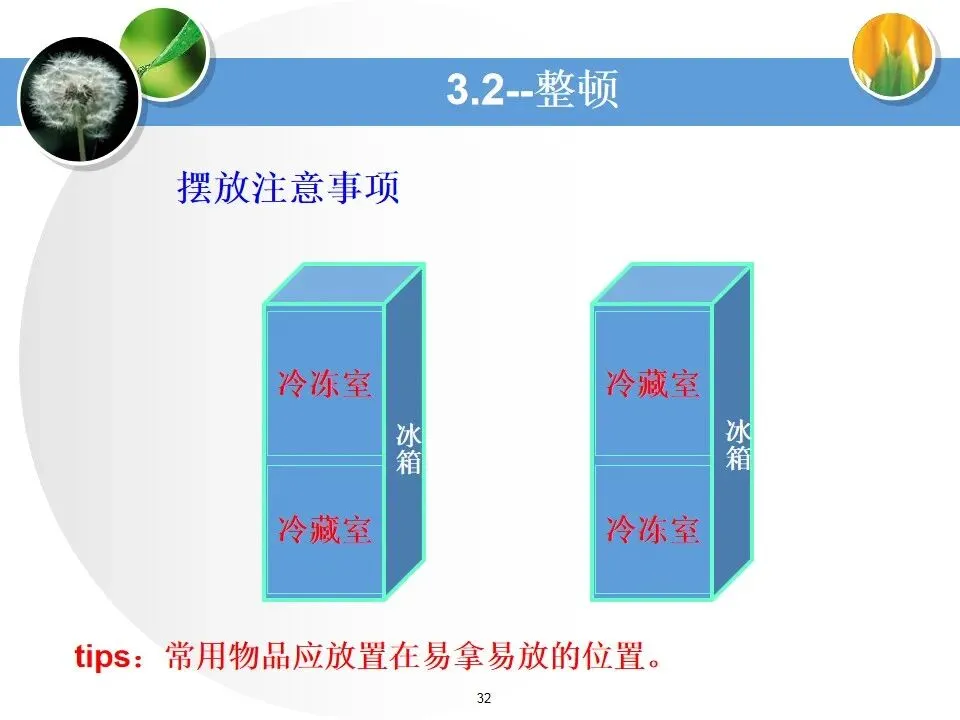 3.2--整顿

摆放注意事项

冷冻室

冷藏室

冰箱

冷藏室

冷冻室

冰箱

tips：常用物品应放置在易拿易放的位置。

32